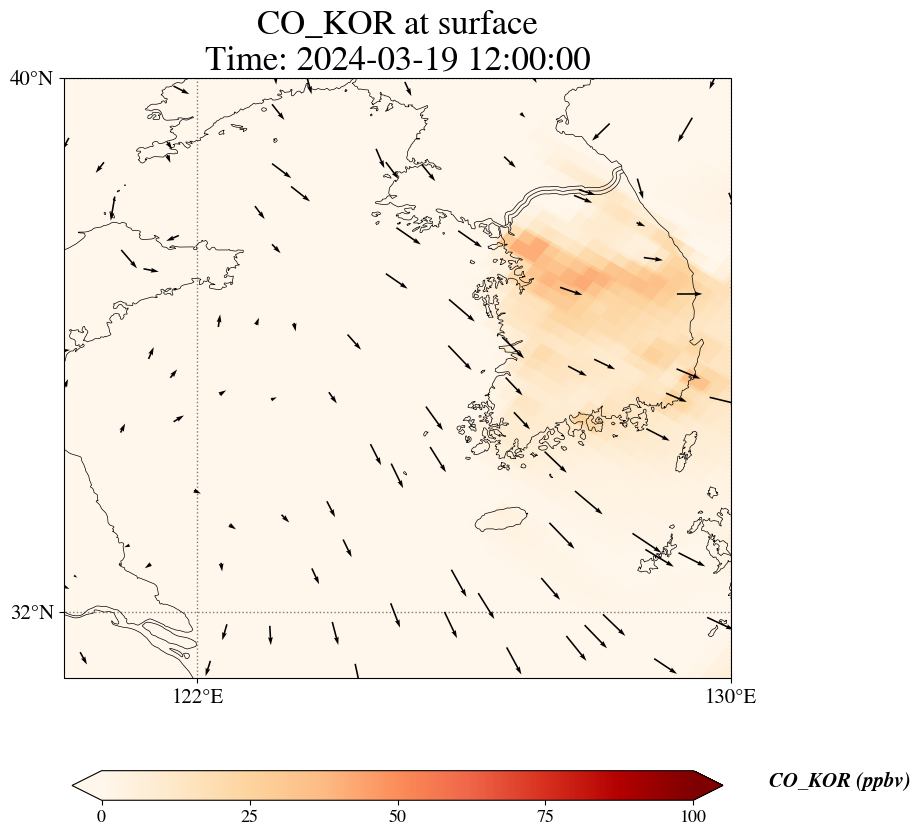 CO_KOR at surface
Time: 2024-03-19 12:00:00

40°N
32°N
122°E
130°E

0
25
50
75
100
CO_KOR (ppbv)